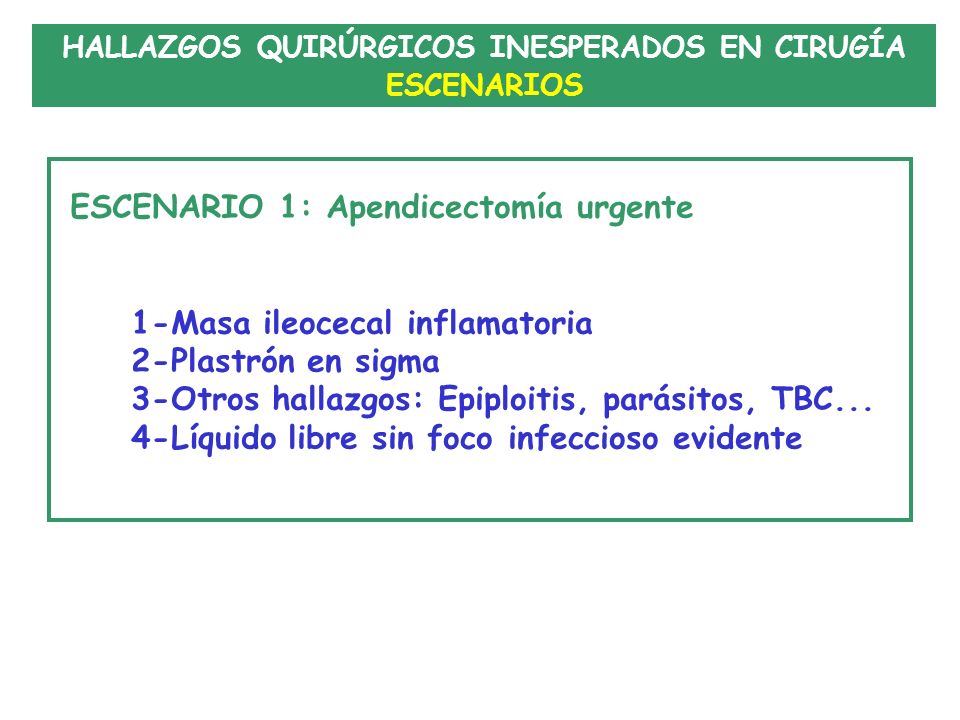 HALLAZGOS QUIRÚRGICOS INESPERADOS EN CIRUGÍA
ESCENARIOS

ESCENARIO 1: Apendicectomía urgente

1-Masa ileocecal inflamatoria
2-Plastrón en sigma
3-Otros hallazgos: Epiploitis, parásitos, TBC...
4-Líquido libre sin foco infeccioso evidente